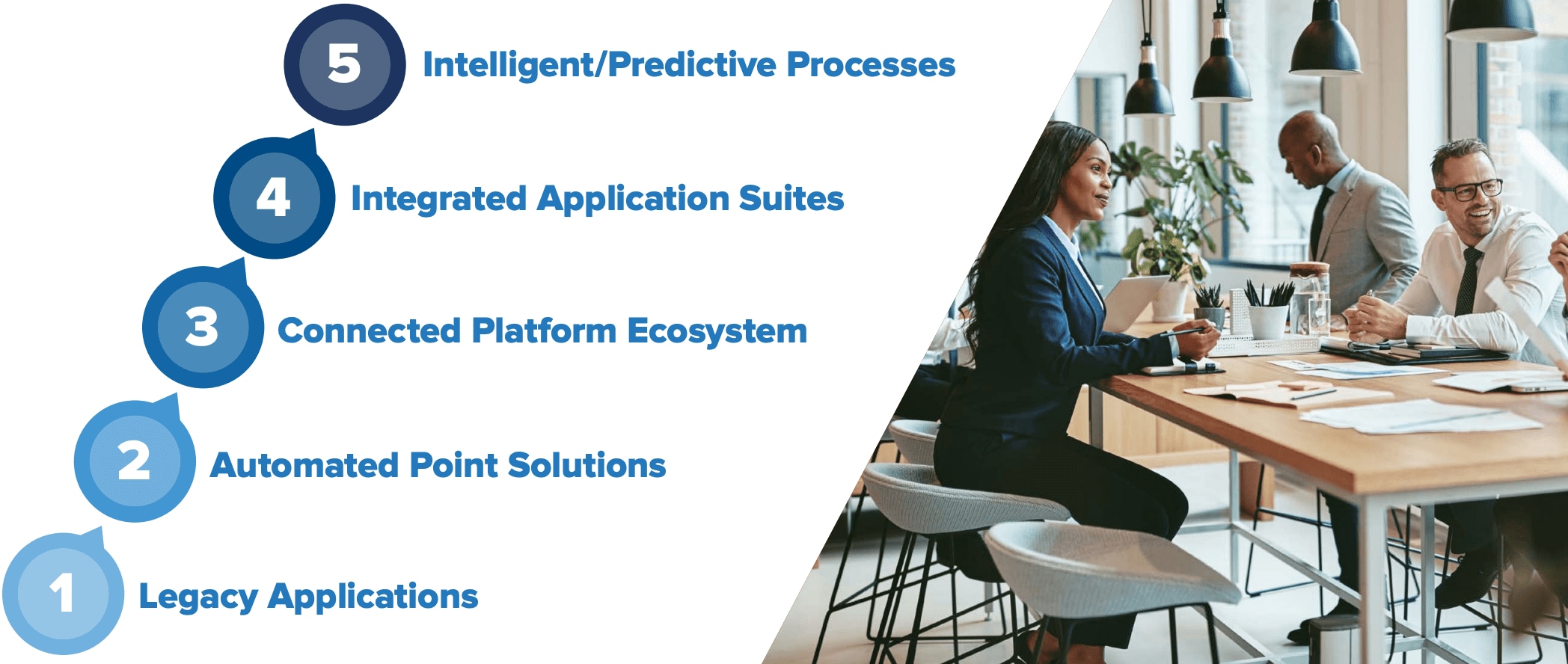 5 Intelligent/Predictive Processes

4 Integrated Application Suites

3 Connected Platform Ecosystem

2 Automated Point Solutions

1 Legacy Applications